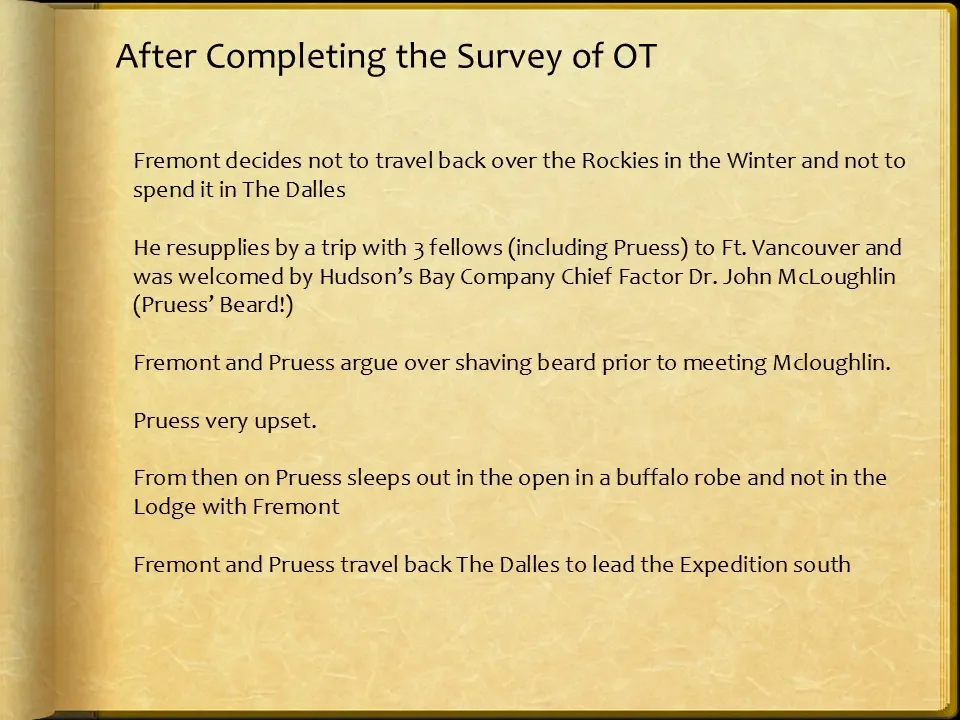 After Completing the Survey of OT

Fremont decides not to travel back over the Rockies in the Winter and not to spend it in The Dalles

He resupplies by a trip with 3 fellows (including Pruess) to Ft. Vancouver and was welcomed by Hudson's Bay Company Chief Factor Dr. John McLoughlin (Pruess' Beard!)

Fremont and Pruess argue over shaving beard prior to meeting Mcloughlin.

Pruess very upset.

From then on Pruess sleeps out in the open in a buffalo robe and not in the Lodge with Fremont

Fremont and Pruess travel back The Dalles to lead the Expedition south